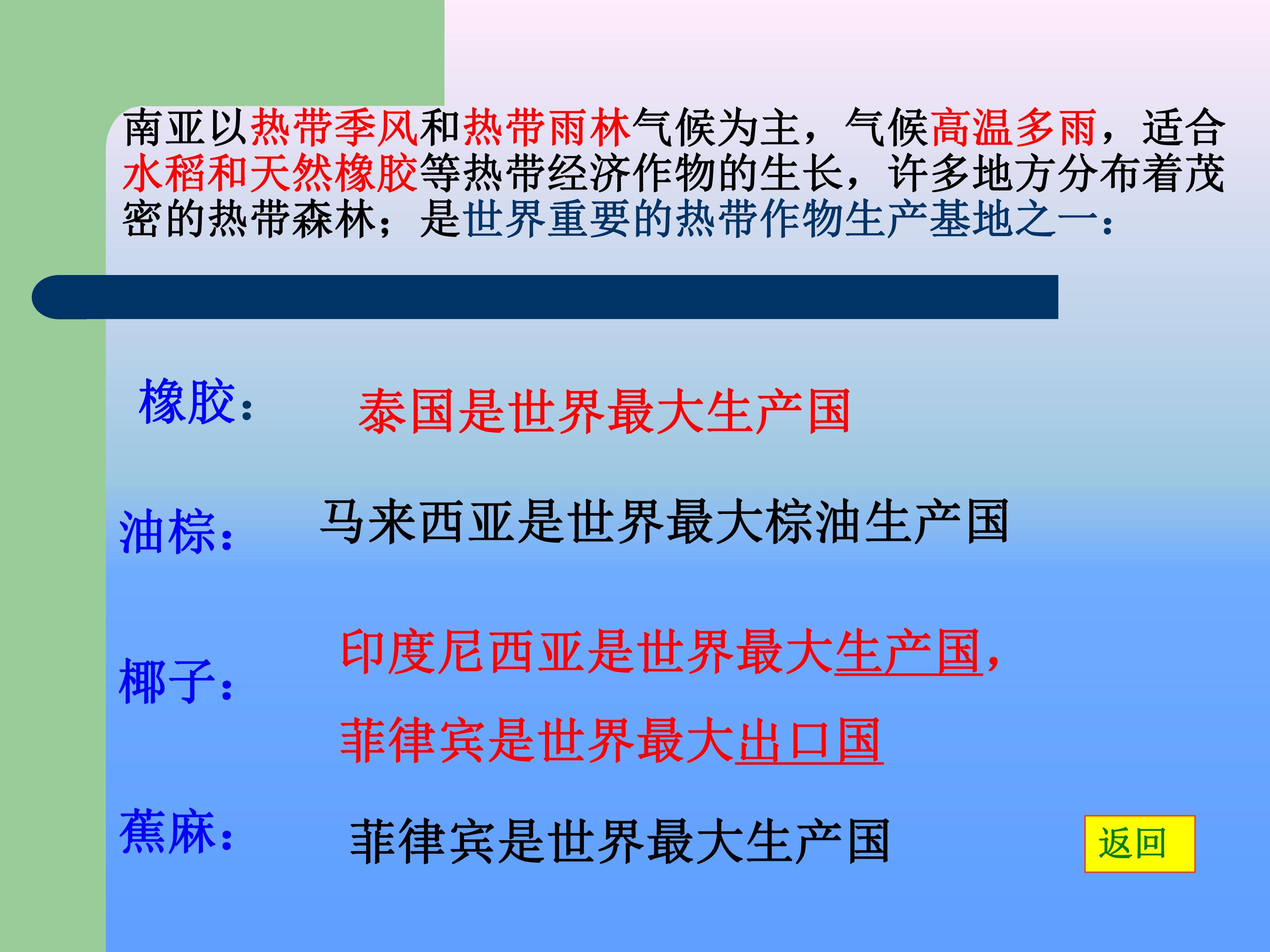 南亚以热带季风和热带雨林气候为主，气候高温多雨，适合水稻和天然橡胶等热带经济作物的生长，许多地方分布着茂密的热带森林；是世界重要的热带作物生产基地之一：

橡胶： 泰国是世界最大生产国

油棕： 马来西亚是世界最大棕油生产国

椰子： 印度尼西亚是世界最大生产国，

菲律宾是世界最大出口国

蕉麻： 菲律宾是世界最大生产国

返回